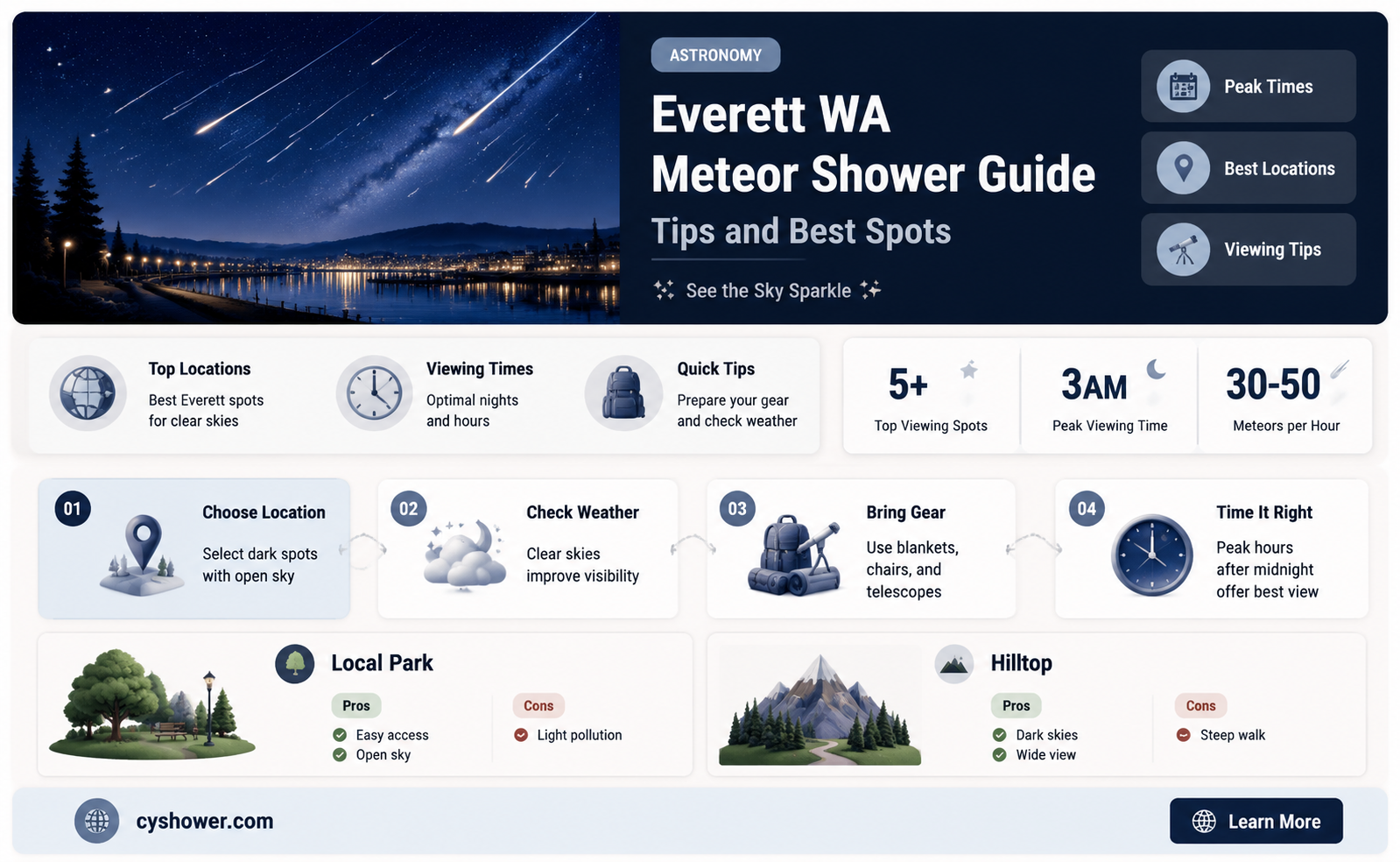 ASTRONOMY

Everett WA
Meteor Shower Guide

Tips and Best Spots

See the Sky Sparkle

Peak Times

Best Locations

Viewing Tips

Top Locations
Best Everett spots for clear skies

Viewing Times
Optimal nights and hours

Quick Tips
Prepare your gear and check weather

5+
Top Viewing Spots

3AM
Peak Viewing Time

30-50
Meteors per Hour

01
Choose Location
Select dark spots with open sky

02
Check Weather
Clear skies improve visibility

03
Bring Gear
Use blankets, chairs, and telescopes

04
Time It Right
Peak hours after midnight offer best view

Local Park
Pros
Easy access
Open sky
Cons
Light pollution

Hilltop
Pros
Dark skies
Wide view
Cons
Steep walk

cyshower.com

Learn More